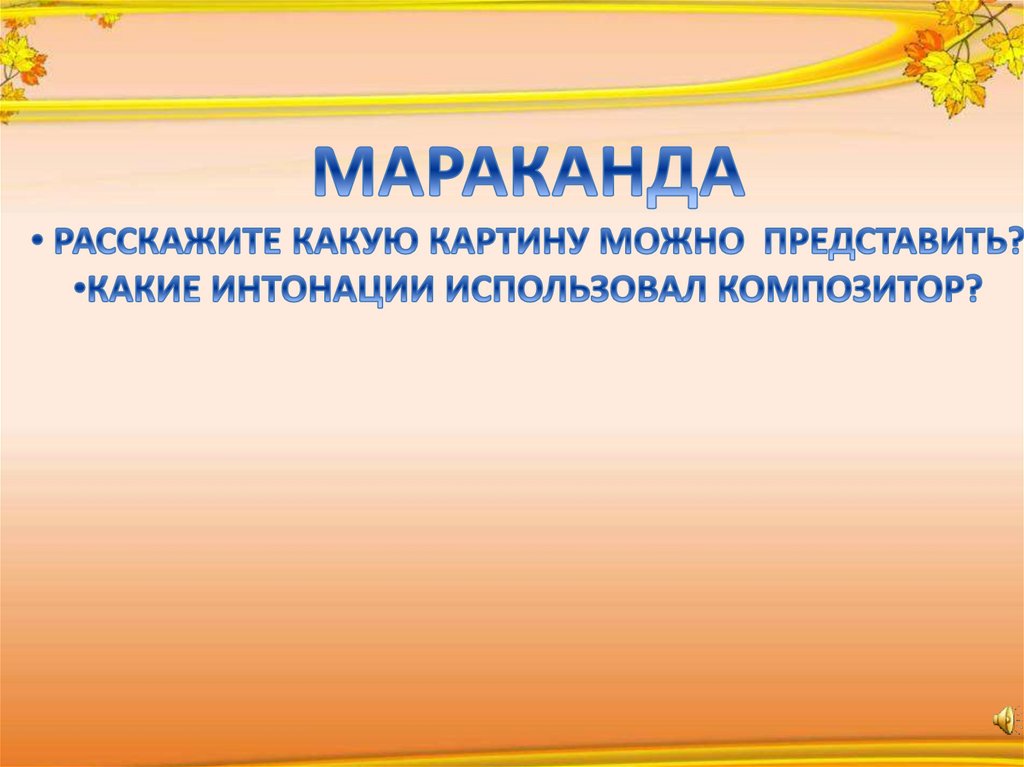 МАРАКАНДА

• РАССКАЖИТЕ КАКУЮ КАРТИНУ МОЖНО ПРЕДСТАВИТЬ?

•КАКИЕ ИНТОНАЦИИ ИСПОЛЬЗОВАЛ КОМПОЗИТОР?